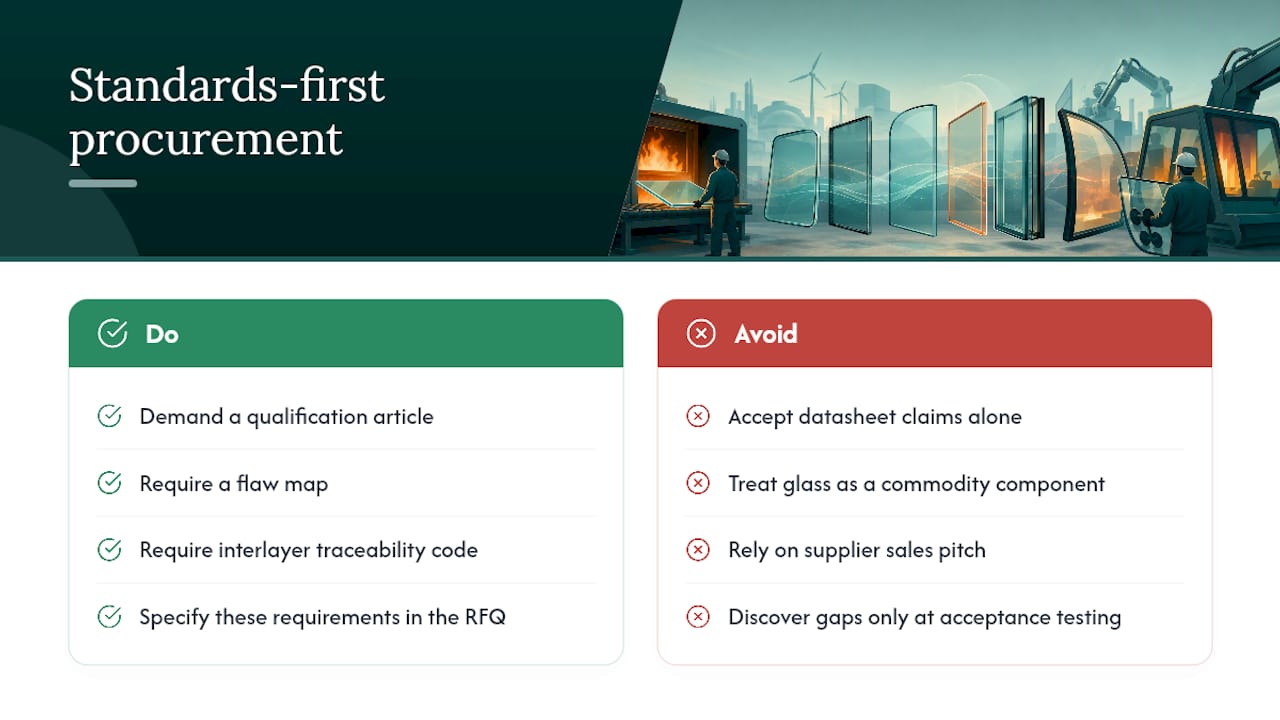 Standards-first procurement

Do

Demand a qualification article

Require a flaw map

Require interlayer traceability code

Specify these requirements in the RFQ

Avoid

Accept datasheet claims alone

Treat glass as a commodity component

Rely on supplier sales pitch

Discover gaps only at acceptance testing